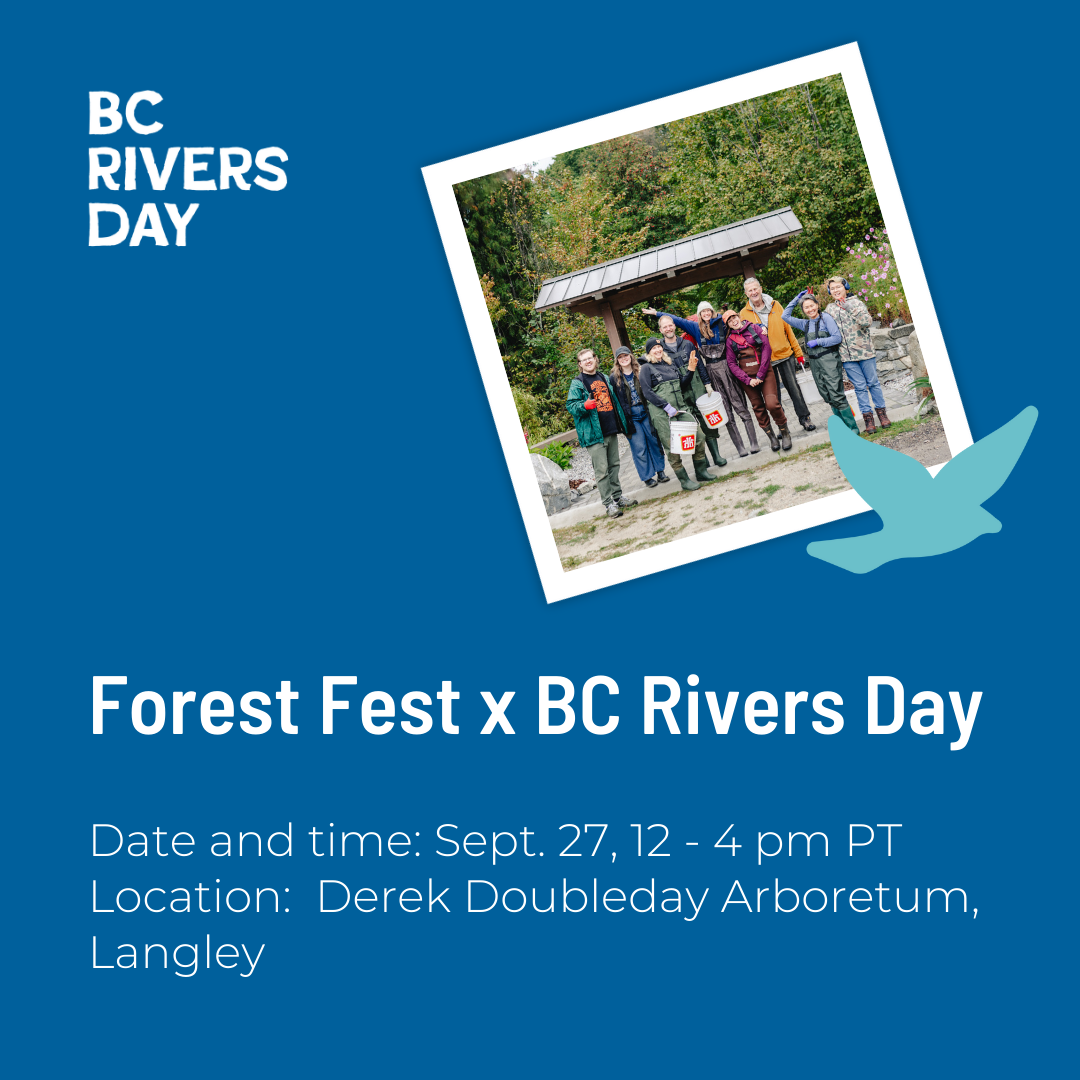 BC RIVERS DAY

Forest Fest x BC Rivers Day

Date and time: Sept. 27, 12 - 4 pm PT
Location: Derek Doubleday Arboretum, Langley